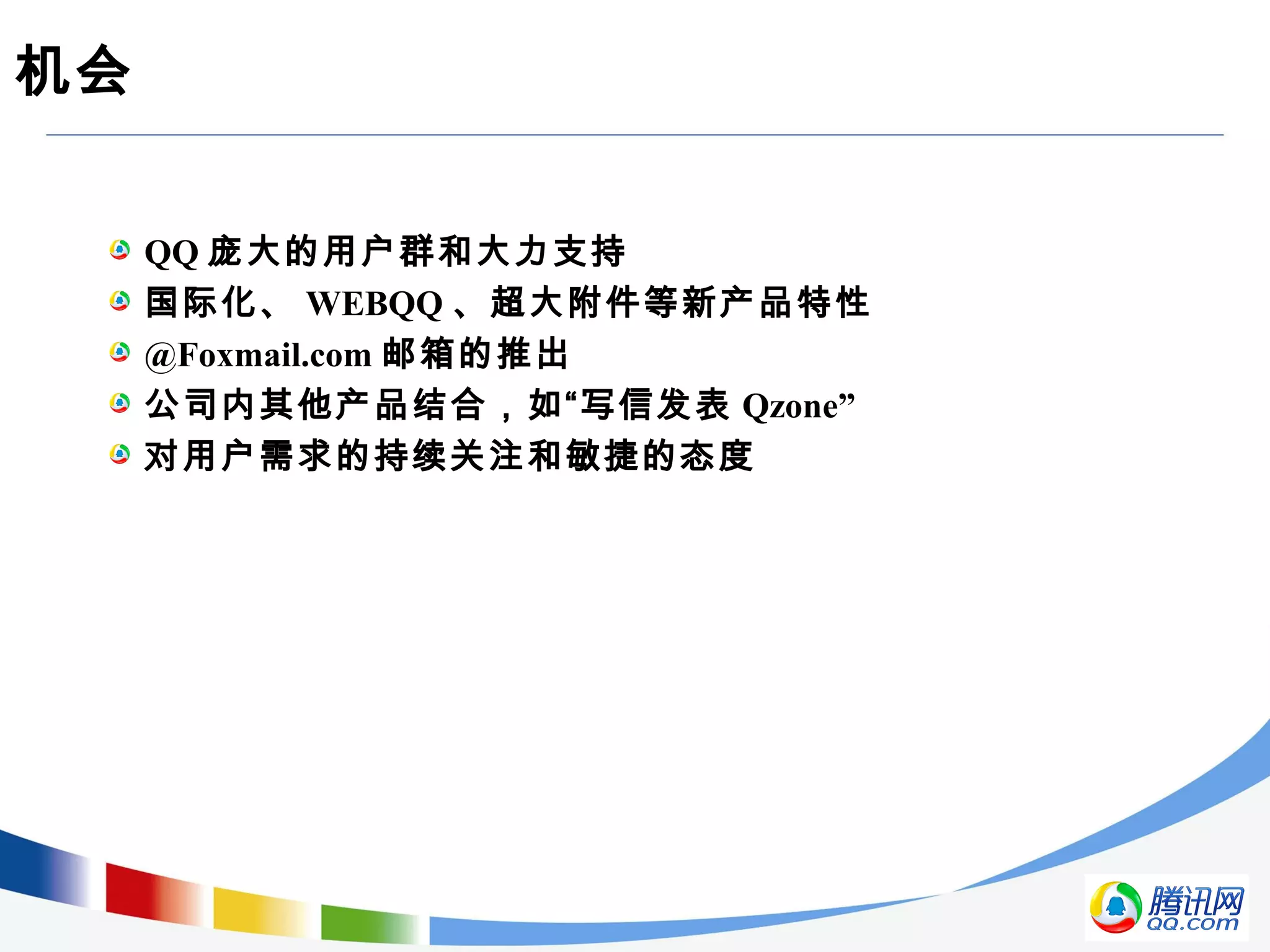 机会

QQ 庞大的用户群和大力支持

国际化、 WEBQQ 、超大附件等新产品特性

@Foxmail.com 邮箱的推出

公司内其他产品结合，如“写信发表 Qzone”

对用户需求的持续关注和敏捷的态度

腾讯网
QQ.com